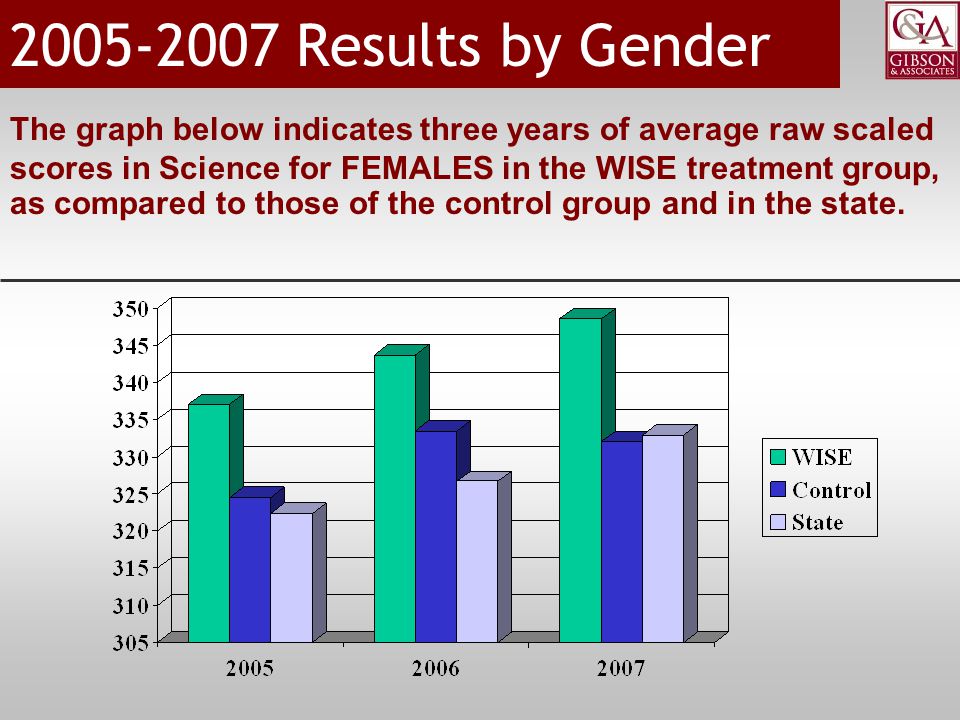 2005-2007 Results by Gender

G&A
GIBSON
& ASSOCIATES

The graph below indicates three years of average raw scaled scores in Science for FEMALES in the WISE treatment group, as compared to those of the control group and in the state.

350
345
340
335
330
325
320
315
310
305

2005
2006
2007

WISE
Control
State